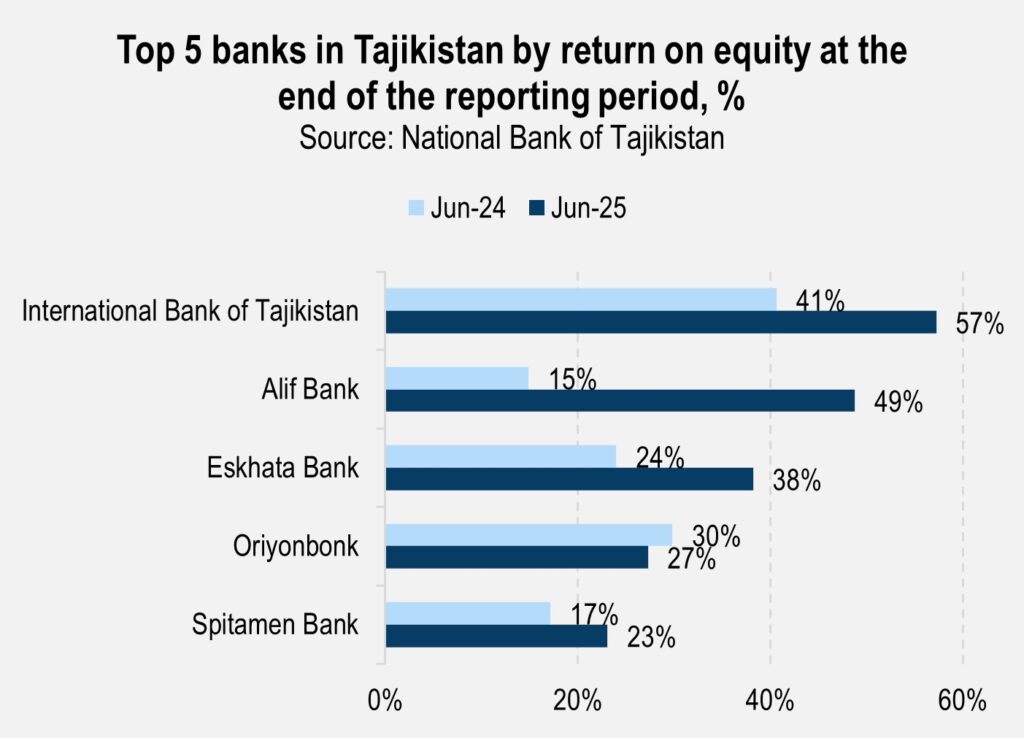 Top 5 banks in Tajikistan by return on equity at the end of the reporting period, %
Source: National Bank of Tajikistan

Jun-24 Jun-25

International Bank of Tajikistan 41% 57%
Alif Bank 15% 49%
Eskhata Bank 24% 38%
Oriyonbonk 30% 27%
Spitamen Bank 17% 23%

0% 20% 40% 60%